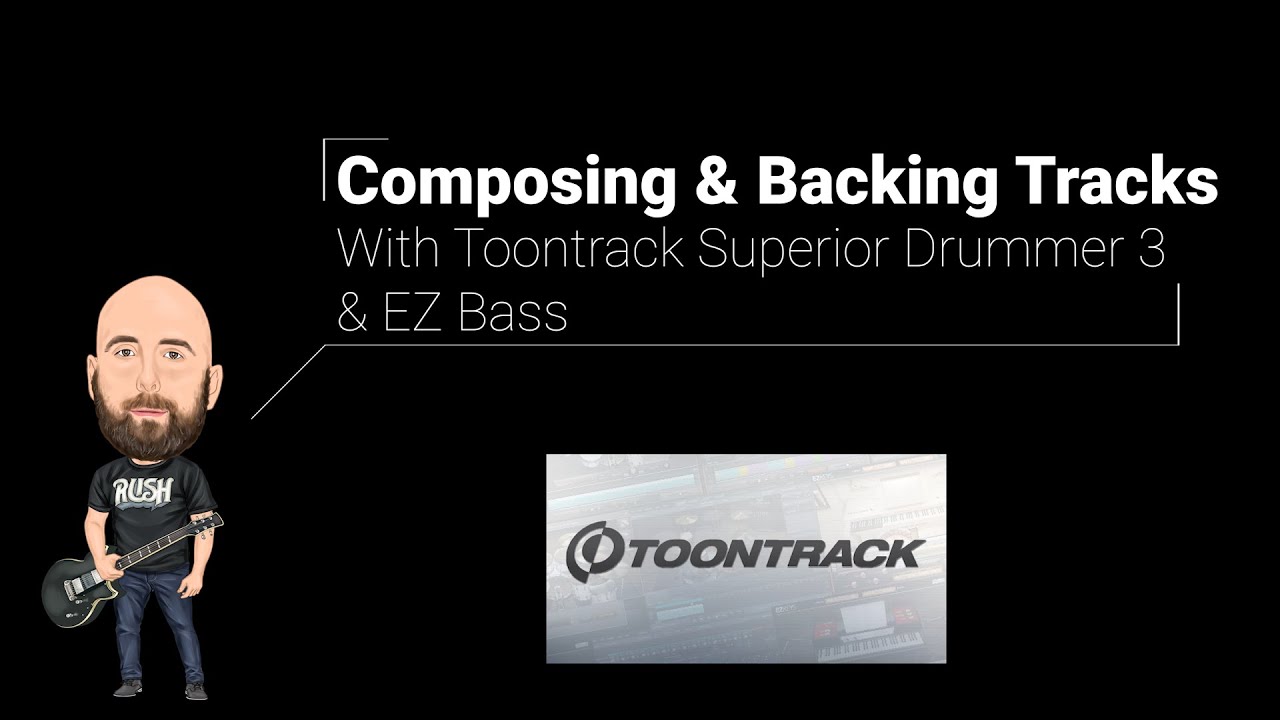 Composing & Backing Tracks
With Toontrack Superior Drummer 3 & EZ Bass

RUSH

TOONTRACK